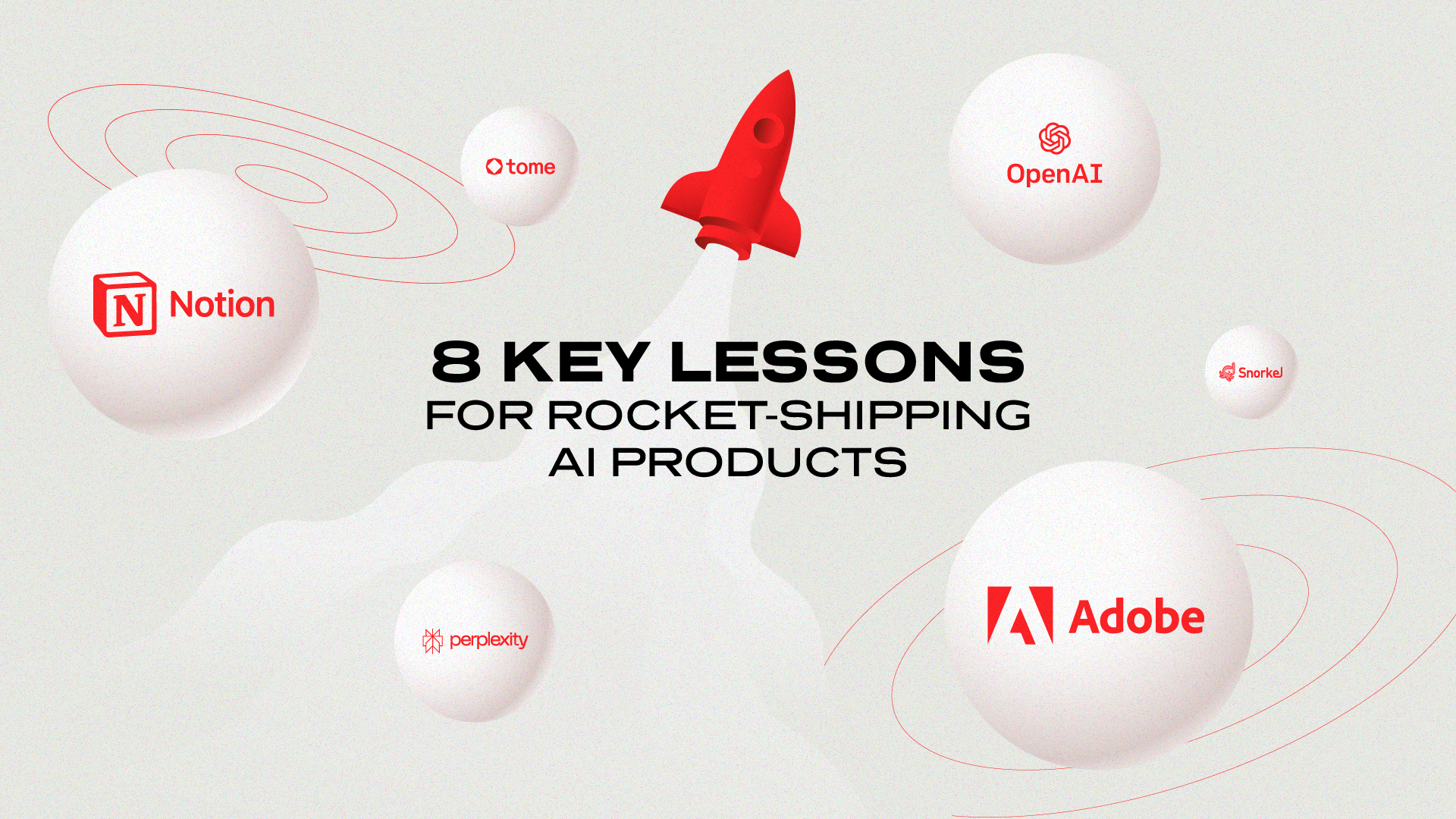 tome

OpenAI

N Notion

8 KEY LESSONS
FOR ROCKET-SHIPPING
AI PRODUCTS

Snorkel

perplexity

Adobe